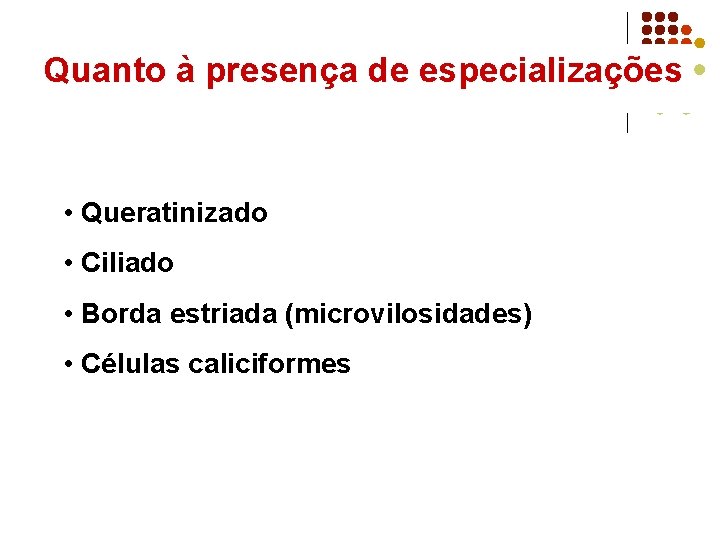 Quanto à presença de especializações

• Queratinizado
• Ciliado
• Borda estriada (microvilosidades)
• Células caliciformes